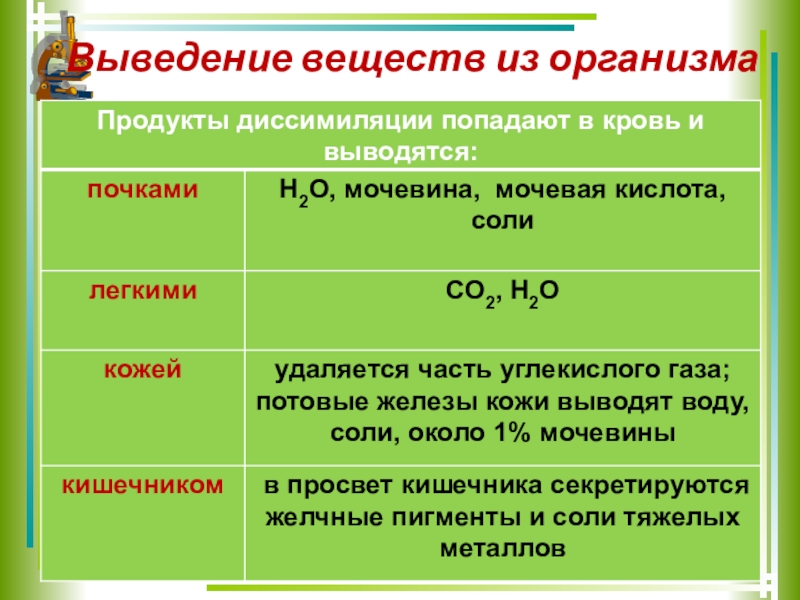 Выведение веществ из организма

| Продукты диссимиляции попадают в кровь и выводятся: | |
|---|---|
| почками | $H_2O$, мочевина, мочевая кислота, соли |
| легкими | $CO_2$, $H_2O$ |
| кожей | удаляется часть углекислого газа; потовые железы кожи выводят воду, соли, около 1% мочевины |
| кишечником | в просвет кишечника секретируются желчные пигменты и соли тяжелых металлов |